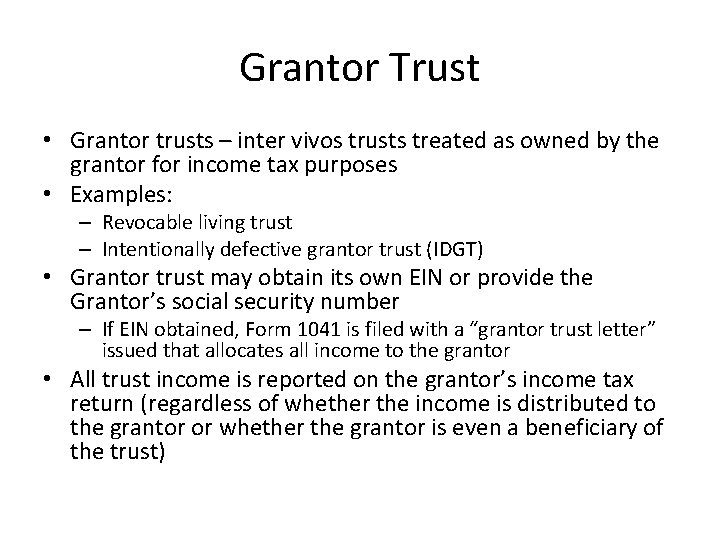 Grantor Trust

• Grantor trusts – inter vivos trusts treated as owned by the grantor for income tax purposes
• Examples:
– Revocable living trust
– Intentionally defective grantor trust (IDGT)
• Grantor trust may obtain its own EIN or provide the Grantor’s social security number
– If EIN obtained, Form 1041 is filed with a “grantor trust letter” issued that allocates all income to the grantor
• All trust income is reported on the grantor’s income tax return (regardless of whether the income is distributed to the grantor or whether the grantor is even a beneficiary of the trust)